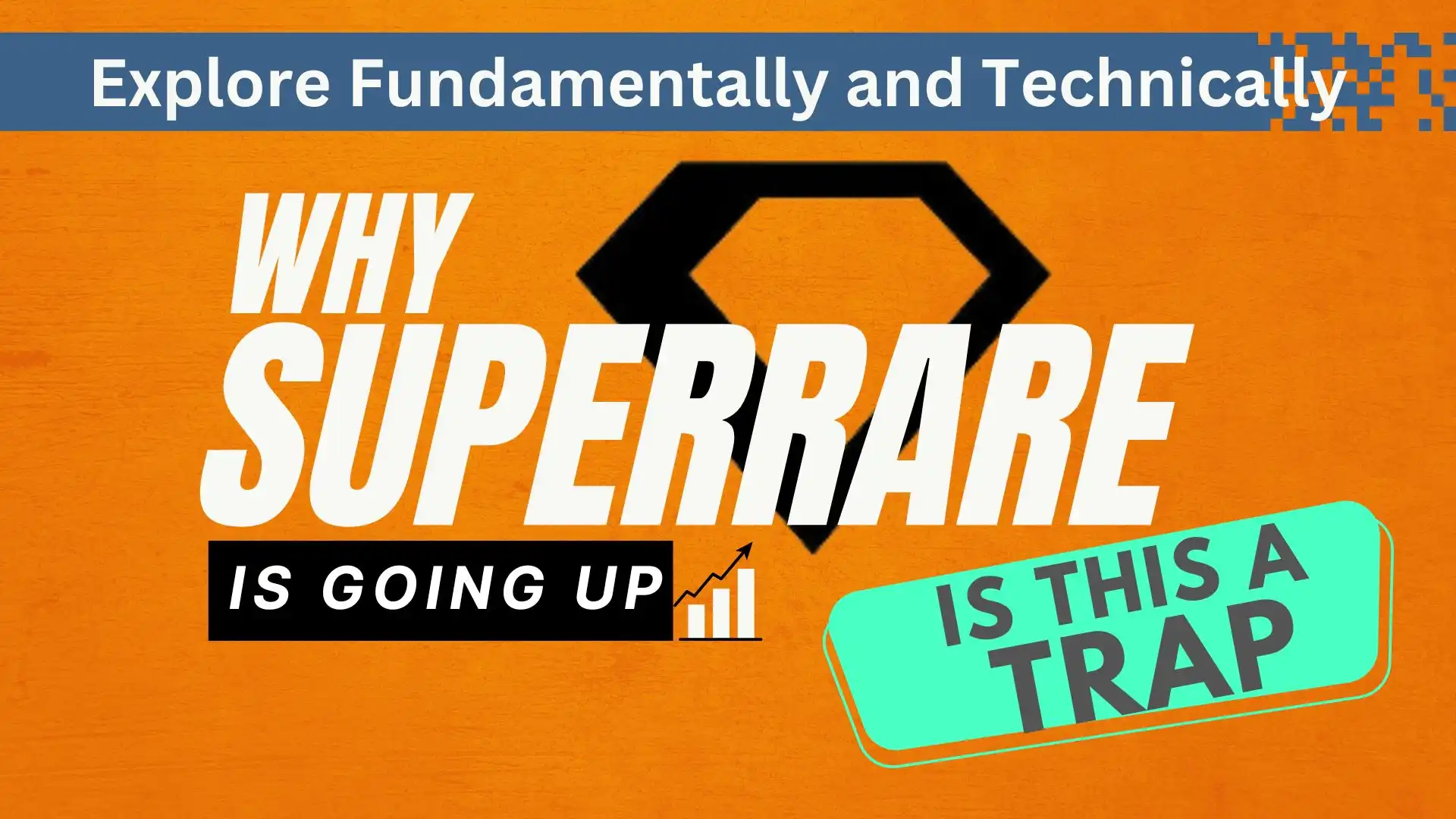 Explore Fundamentally and Technically

WHY
SUPERRARE
IS GOING UP

IS THIS A
TRAP